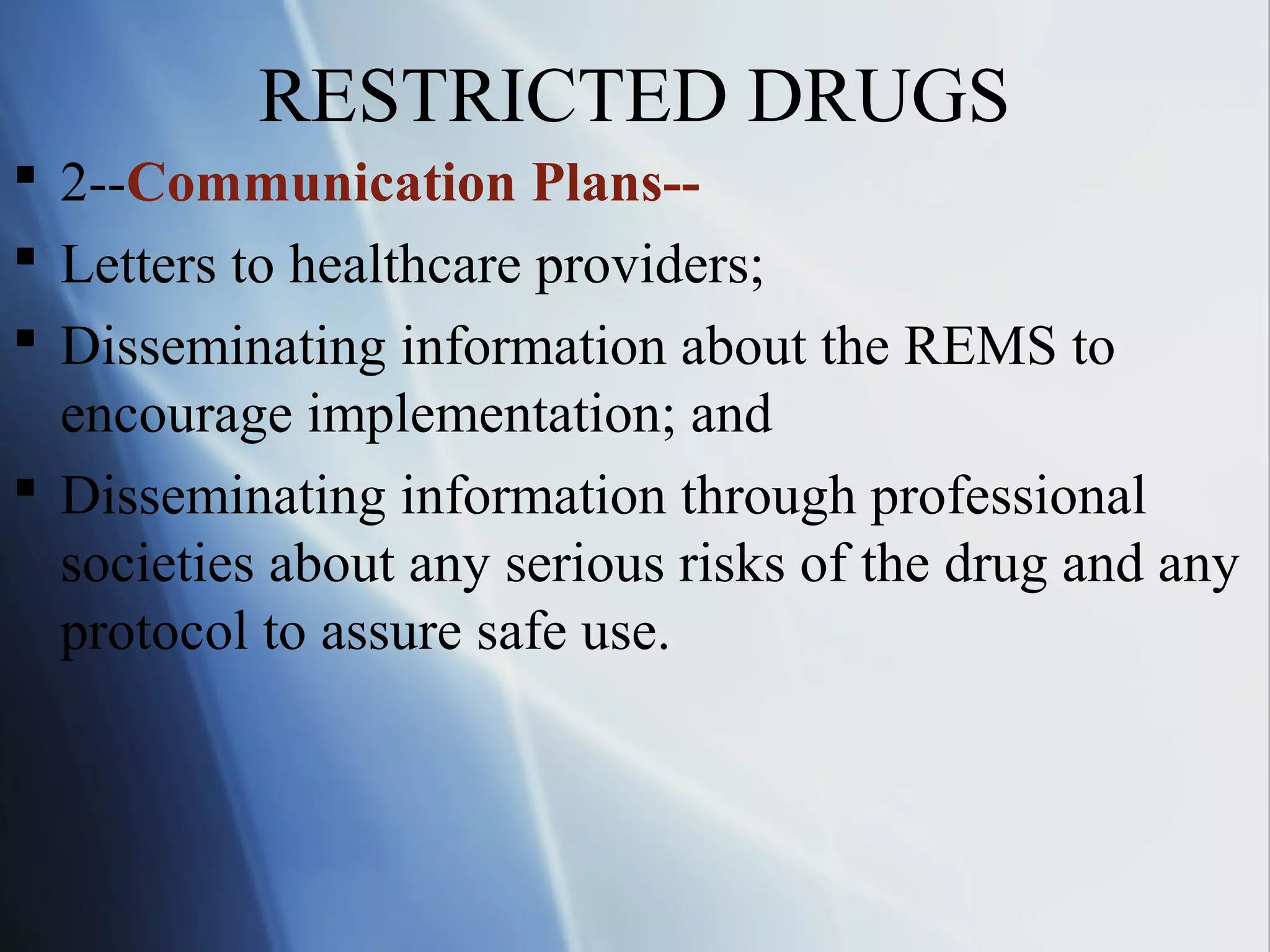 RESTRICTED DRUGS

▪ 2--Communication Plans--

▪ Letters to healthcare providers;

▪ Disseminating information about the REMS to encourage implementation; and

▪ Disseminating information through professional societies about any serious risks of the drug and any protocol to assure safe use.